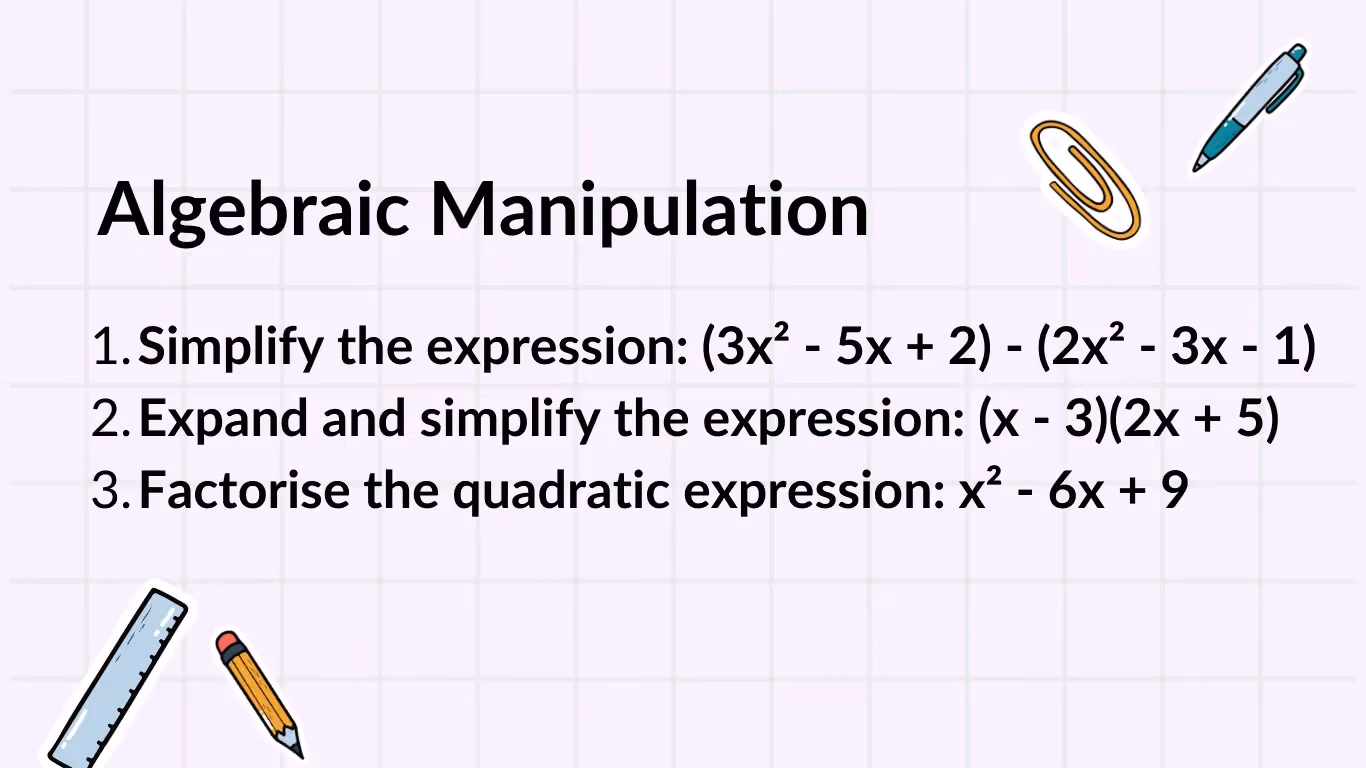 Algebraic Manipulation

1. Simplify the expression: $(3x^2 - 5x + 2) - (2x^2 - 3x - 1)$
2. Expand and simplify the expression: $(x - 3)(2x + 5)$
3. Factorise the quadratic expression: $x^2 - 6x + 9$